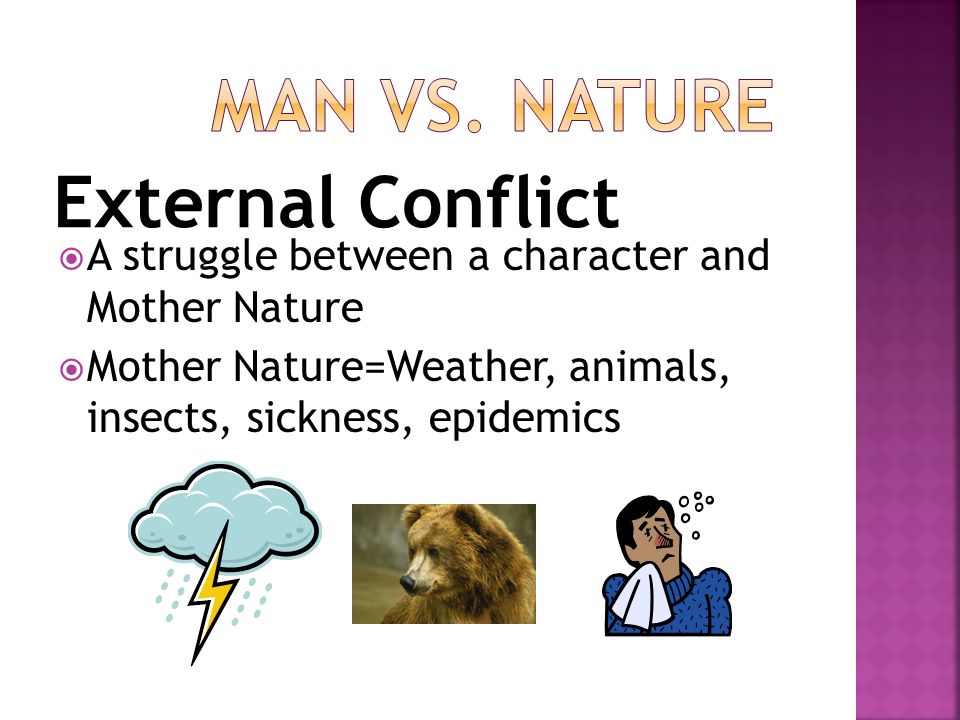 MAN VS. NATURE

External Conflict

A struggle between a character and Mother Nature

Mother Nature=Weather, animals, insects, sickness, epidemics